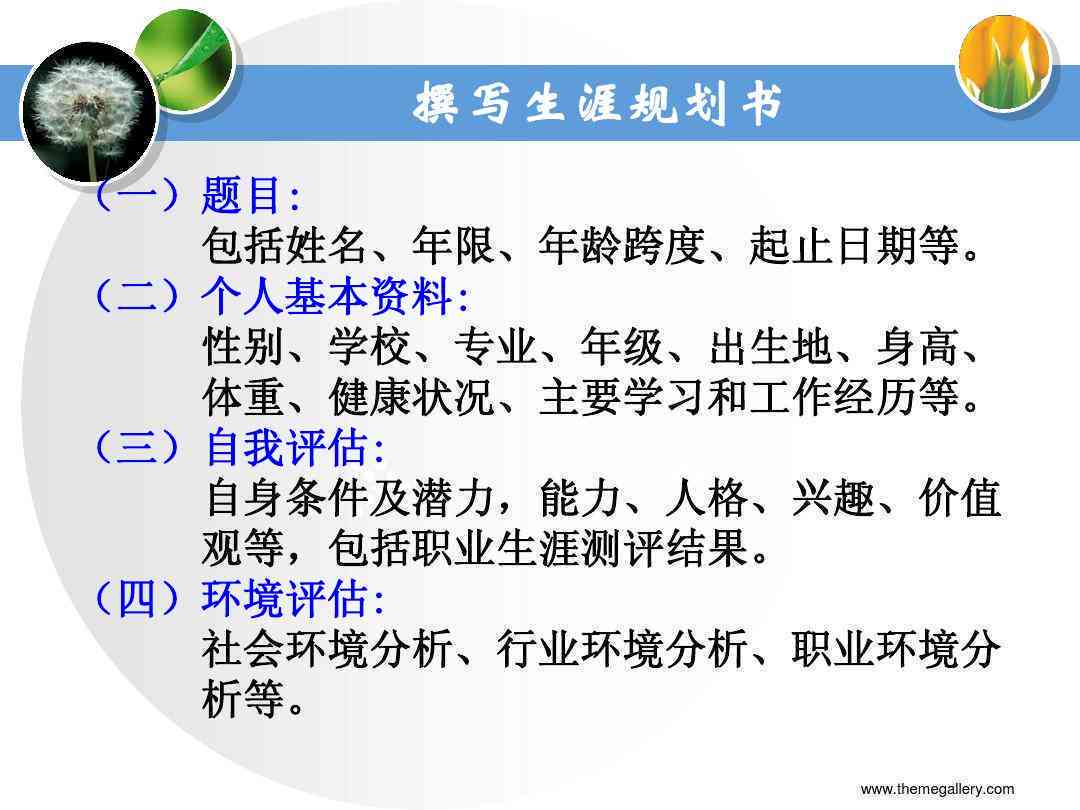 撰写生涯规划书

（一）题目:
包括姓名、年限、年龄跨度、起止日期等。

（二）个人基本资料:
性别、学校、专业、年级、出生地、身高、体重、健康状况、主要学习和工作经历等。

（三）自我评估:
自身条件及潜力，能力、人格、兴趣、价值观等，包括职业生涯测评结果。

（四）环境评估:
社会环境分析、行业环境分析、职业环境分析等。

www.themegallery.com